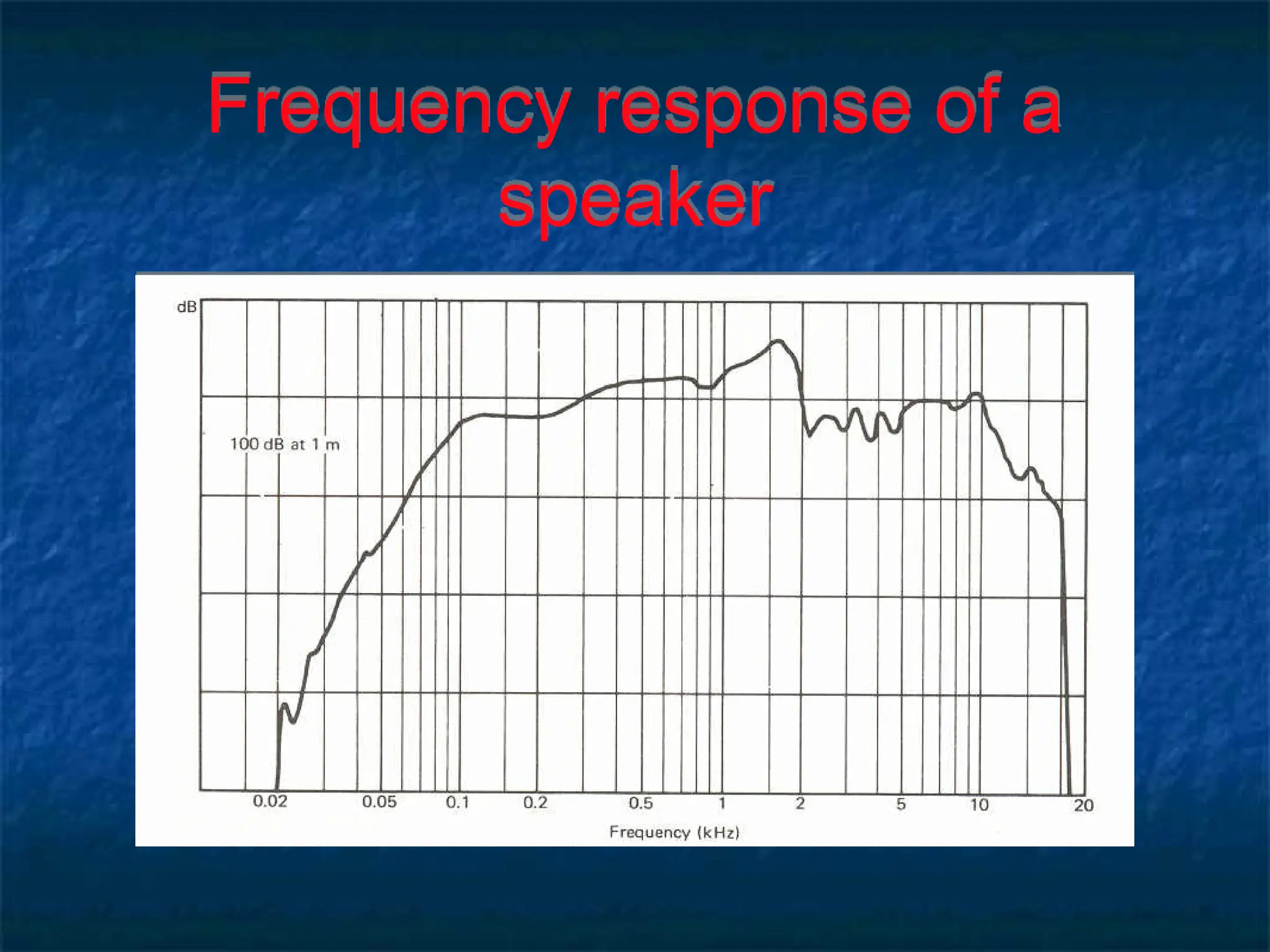 Frequency response of a speaker

dB

100 dB at 1 m

0.02
0.05
0.1
0.2
0.5
1
2
5
10
20

Frequency (kHz)